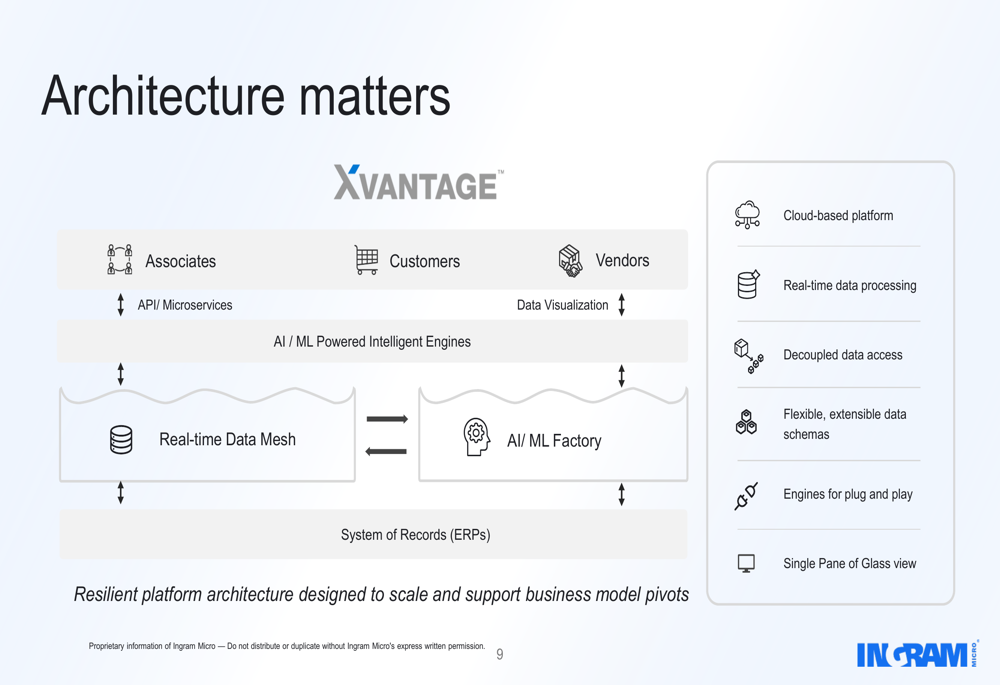 Architecture matters

XVANTAGE™

Associates

Customers

Vendors

API/ Microservices

Data Visualization

AI / ML Powered Intelligent Engines

Real-time Data Mesh

AI/ ML Factory

System of Records (ERPs)

Resilient platform architecture designed to scale and support business model pivots

Cloud-based platform

Real-time data processing

Decoupled data access

Flexible, extensible data schemas

Engines for plug and play

Single Pane of Glass view

Proprietary information of Ingram Micro — Do not distribute or duplicate without Ingram Micro's express written permission.

9

INGRAM MICRO